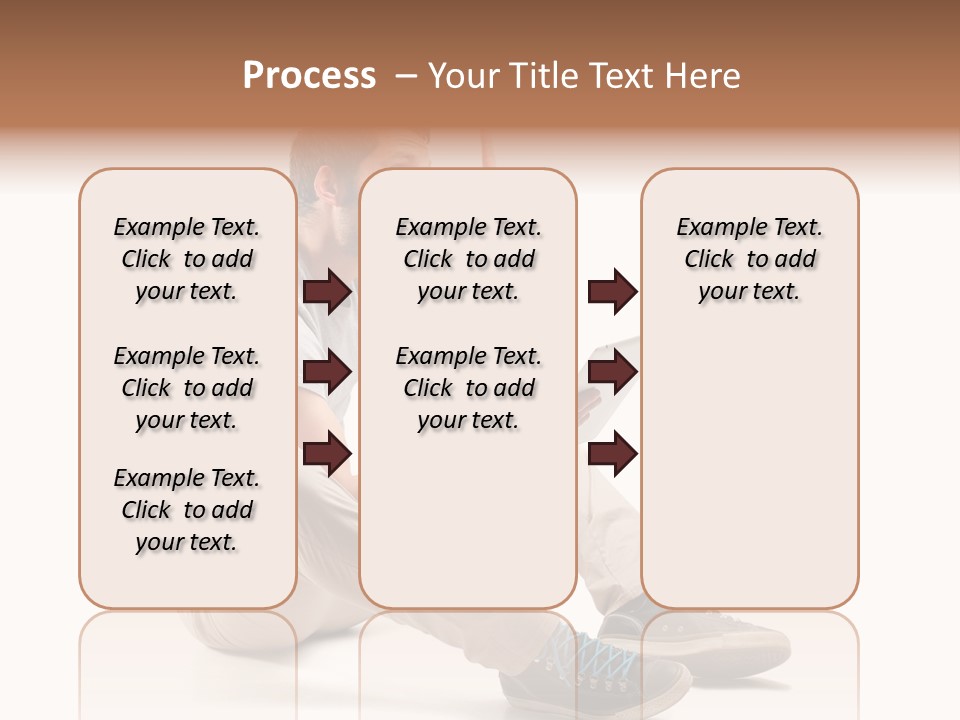 Process – Your Title Text Here

Example Text. Click to add your text.

Example Text. Click to add your text.

Example Text. Click to add your text.

Example Text. Click to add your text.

Example Text. Click to add your text.

Example Text. Click to add your text.